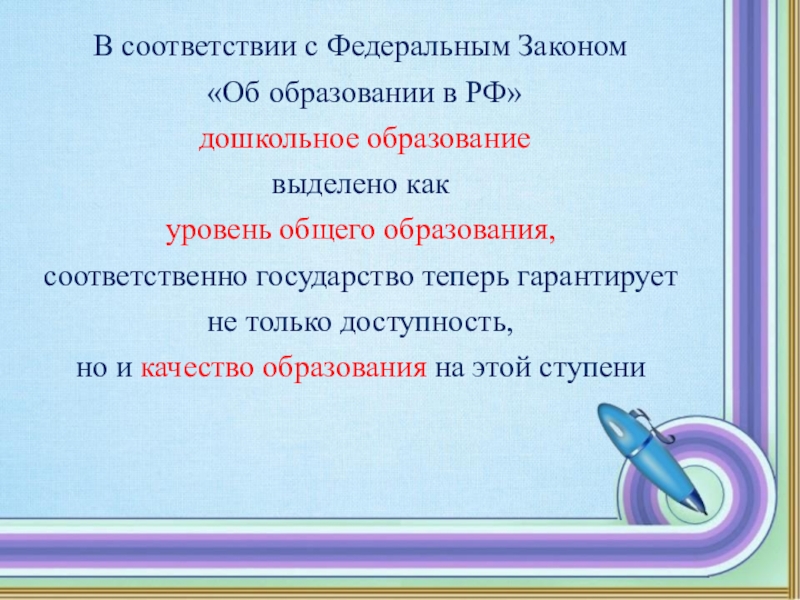 В соответствии с Федеральным Законом
«Об образовании в РФ»
дошкольное образование
выделено как
уровень общего образования,
соответственно государство теперь гарантирует
не только доступность,
но и качество образования на этой ступени